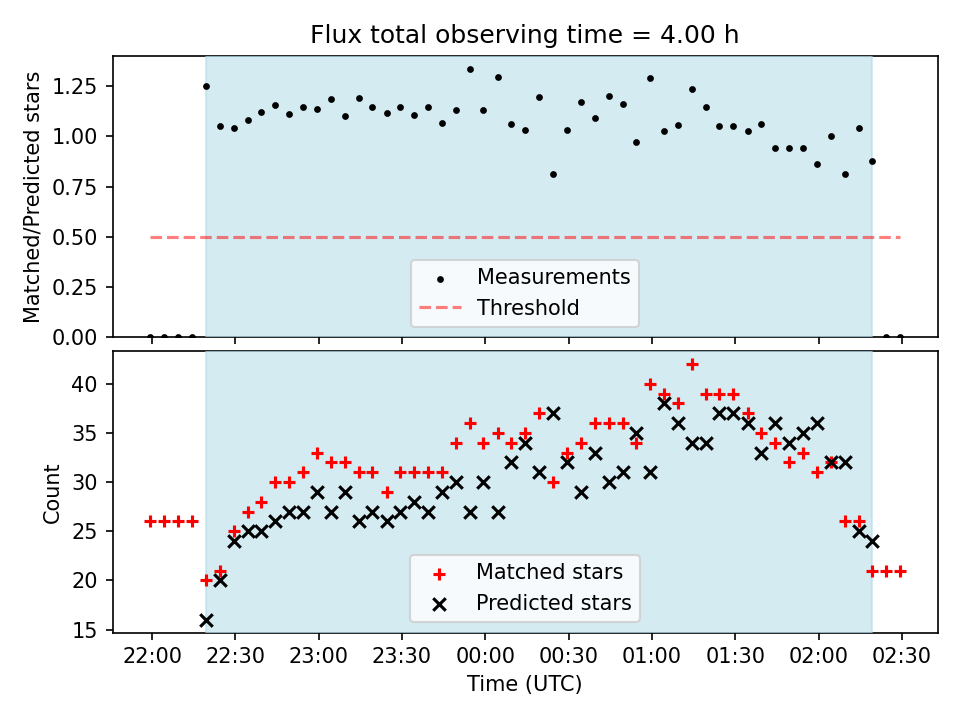 Flux total observing time = 4.00 h

Matched/Predicted stars

1.25
1.00
0.75
0.50
0.25
0.00

Measurements
Threshold

Count

40
35
30
25
20
15

Matched stars
Predicted stars

22:00 22:30 23:00 23:30 00:00 00:30 01:00 01:30 02:00 02:30

Time (UTC)